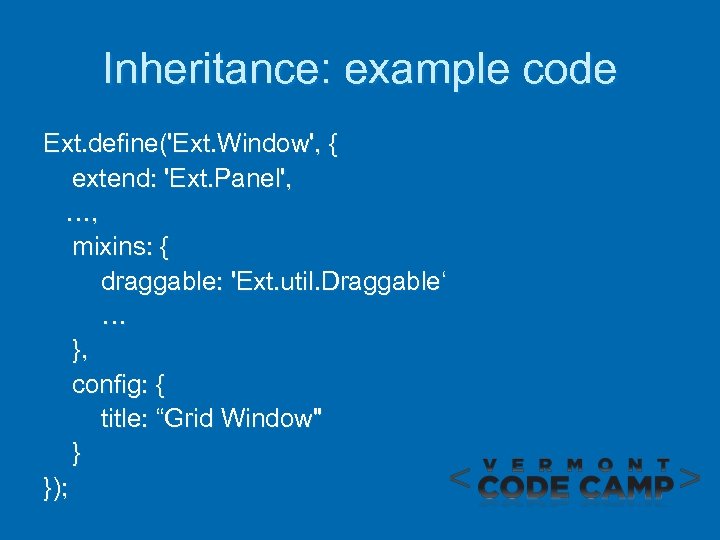 Inheritance: example code

Ext.define('Ext.Window', {
extend: 'Ext.Panel',
…,
mixins: {
draggable: 'Ext.util.Draggable‘
…
},
config: {
title: “Grid Window"
}
});

< VERMONT CODE CAMP >